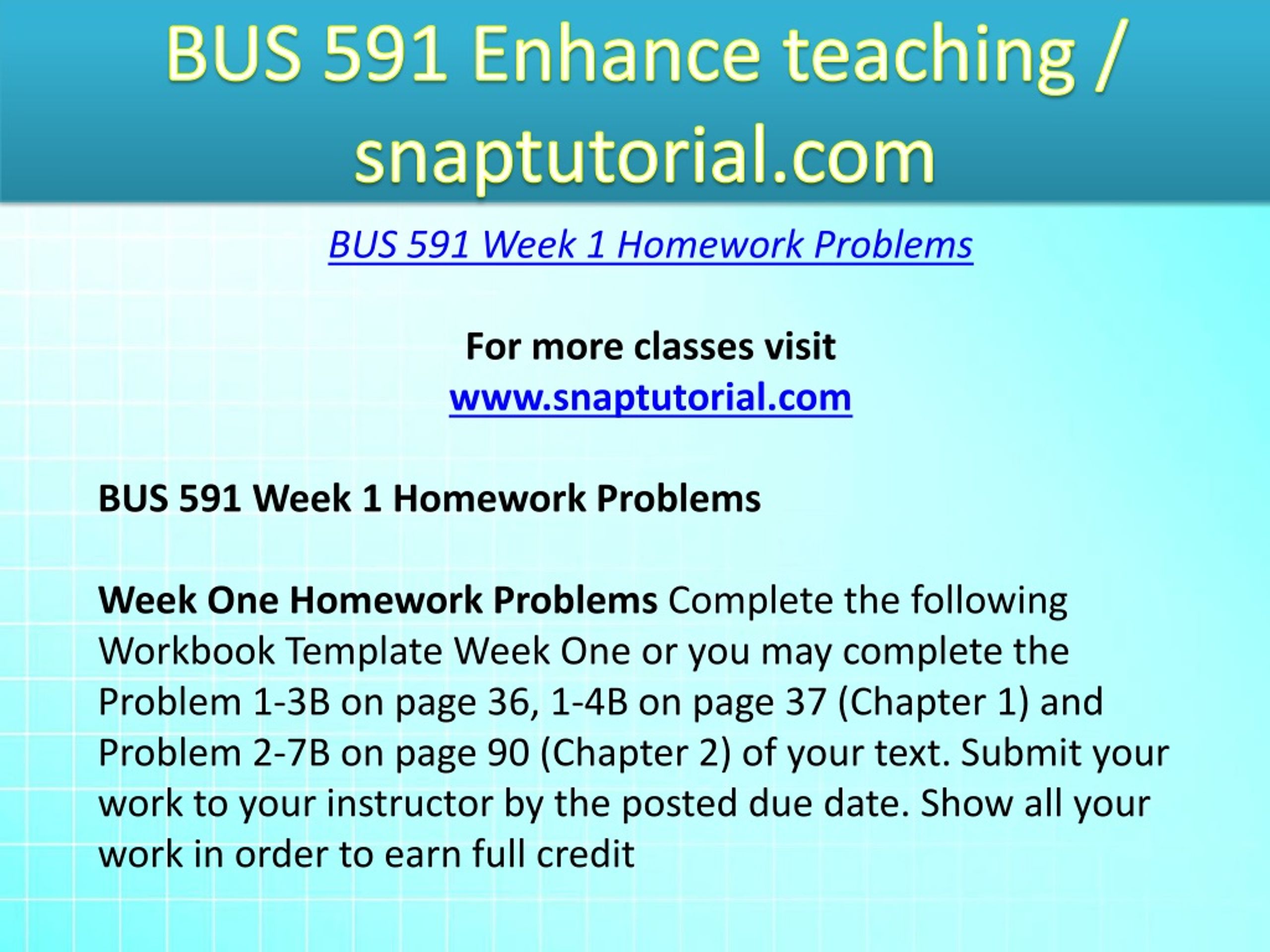 BUS 591 Enhance teaching / snaptutorial.com

BUS 591 Week 1 Homework Problems

For more classes visit
www.snaptutorial.com

BUS 591 Week 1 Homework Problems

Week One Homework Problems Complete the following Workbook Template Week One or you may complete the Problem 1-3B on page 36, 1-4B on page 37 (Chapter 1) and Problem 2-7B on page 90 (Chapter 2) of your text. Submit your work to your instructor by the posted due date. Show all your work in order to earn full credit